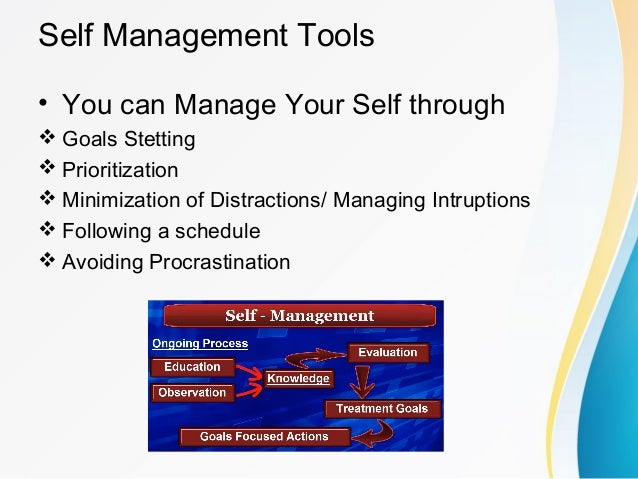 Self Management Tools

• You can Manage Your Self through
❖ Goals Stetting
❖ Prioritization
❖ Minimization of Distractions/ Managing Intruptions
❖ Following a schedule
❖ Avoiding Procrastination

Self - Management

Ongoing Process

Education

Observation

Knowledge

Evaluation

Treatment Goals

Goals Focused Actions